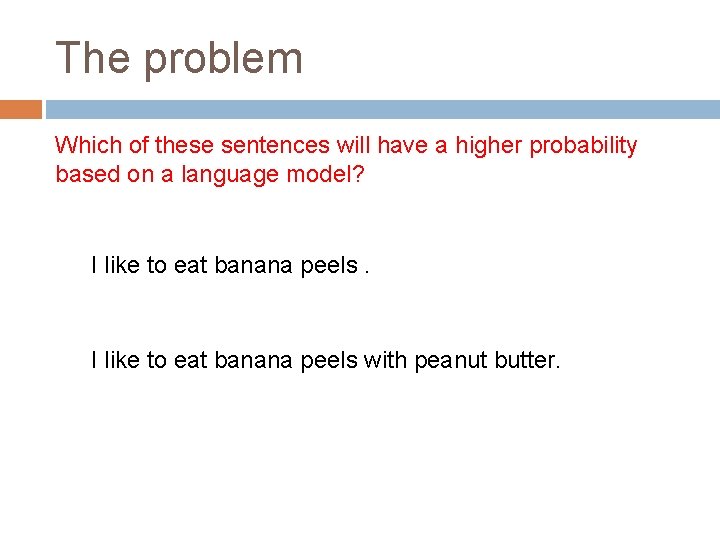 The problem

Which of these sentences will have a higher probability based on a language model?

I like to eat banana peels .

I like to eat banana peels with peanut butter.